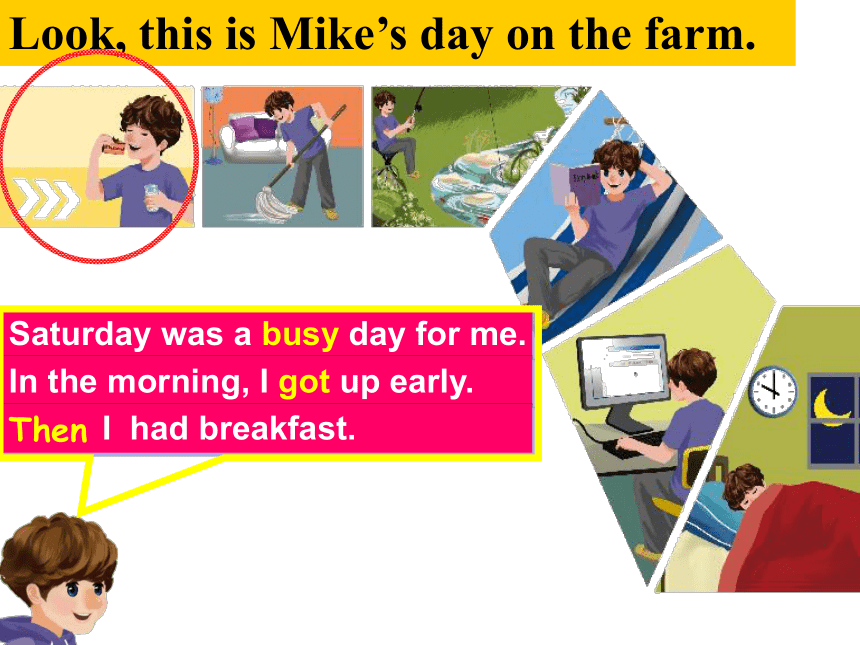 Look, this is Mike's day on the farm.

Saturday was a busy day for me.
In the morning, I got up early.
Then I had breakfast.